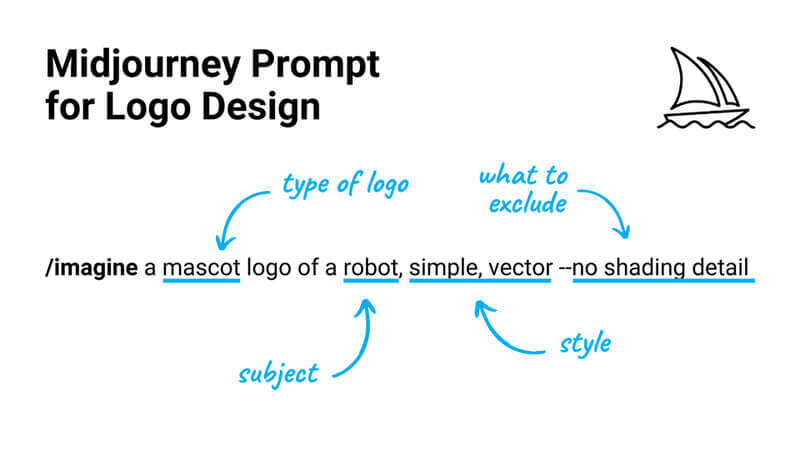 Midjourney Prompt for Logo Design

type of logo

what to exclude

/imagine a mascot logo of a robot, simple, vector --no shading detail

subject

style